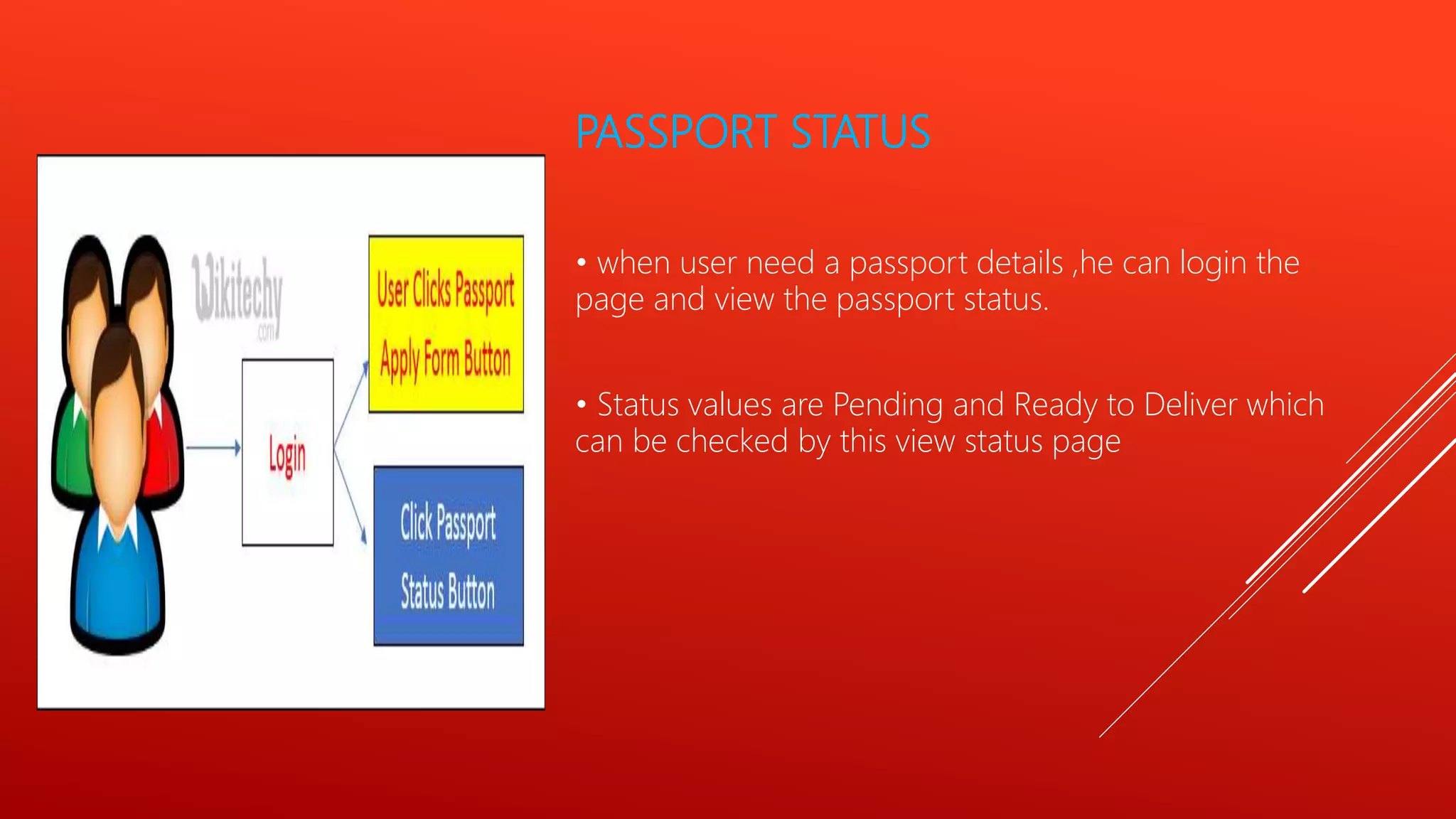 PASSPORT STATUS

Wikitechy .com

Login

User Clicks Passport Apply Form Button

Click Passport Status Button

• when user need a passport details ,he can login the page and view the passport status.

• Status values are Pending and Ready to Deliver which can be checked by this view status page